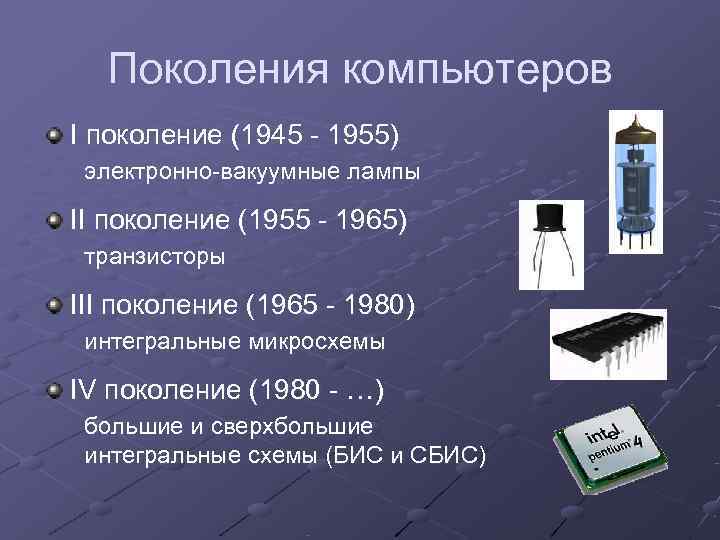 Поколения компьютеров

I поколение (1945 - 1955)
электронно-вакуумные лампы

II поколение (1955 - 1965)
транзисторы

III поколение (1965 - 1980)
интегральные микросхемы

IV поколение (1980 - …)
большие и сверхбольшие интегральные схемы (БИС и СБИС)

intel pentium 4